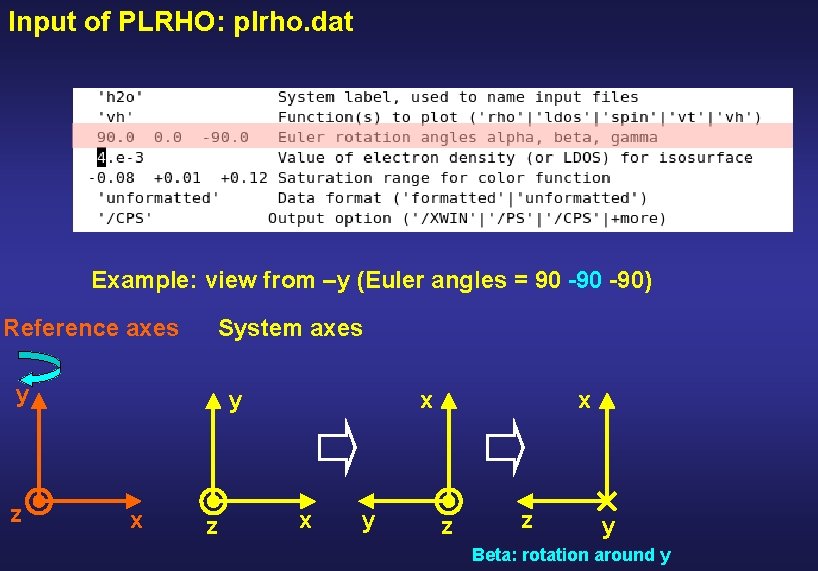 Input of PLRHO: plrho.dat

'h2o' System label, used to name input files
'vh' Function(s) to plot ('rho'|'ldos'|'spin'|'vt'|'vh')
90.0 0.0 -90.0 Euler rotation angles alpha, beta, gamma
4.e-3 Value of electron density (or LDOS) for isosurface
-0.08 +0.01 +0.12 Saturation range for color function
'unformatted' Data format ('formatted'|'unformatted')
'/CPS' Output option ('/XWIN'|'/PS'|'/CPS'|+more)

Example: view from –y (Euler angles = 90 -90 -90)

Reference axes

System axes

y

z x

y

z x

x

y z

x

z y

Beta: rotation around y